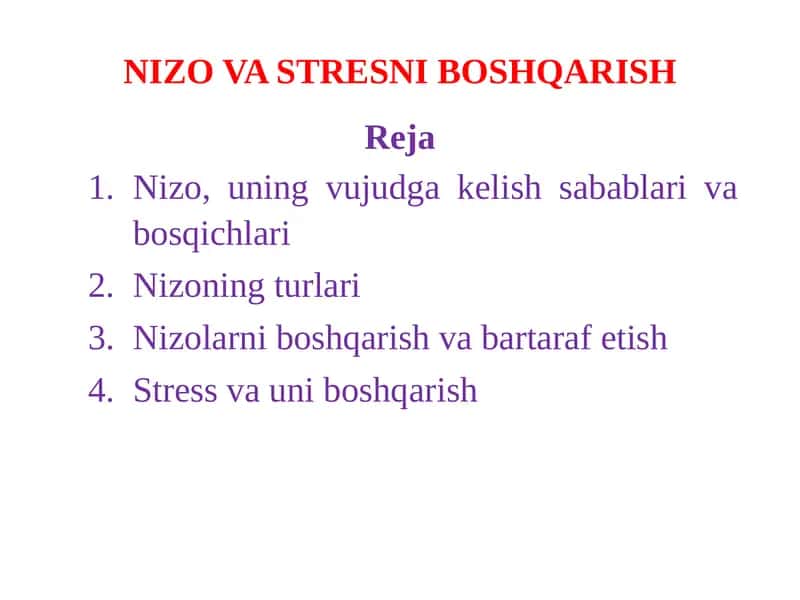 NIZO VA STRESNI BOSHQARISH

Reja

1. Nizo, uning vujudga kelish sabablari va bosqichlari
2. Nizoning turlari
3. Nizolarni boshqarish va bartaraf etish
4. Stress va uni boshqarish